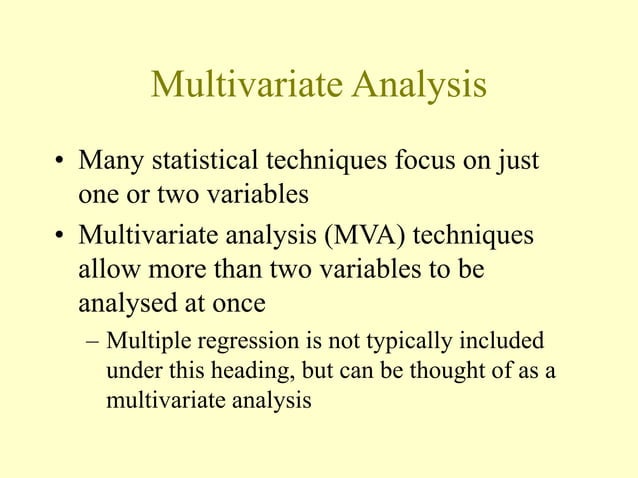 Multivariate Analysis

• Many statistical techniques focus on just one or two variables

• Multivariate analysis (MVA) techniques allow more than two variables to be analysed at once

– Multiple regression is not typically included under this heading, but can be thought of as a multivariate analysis